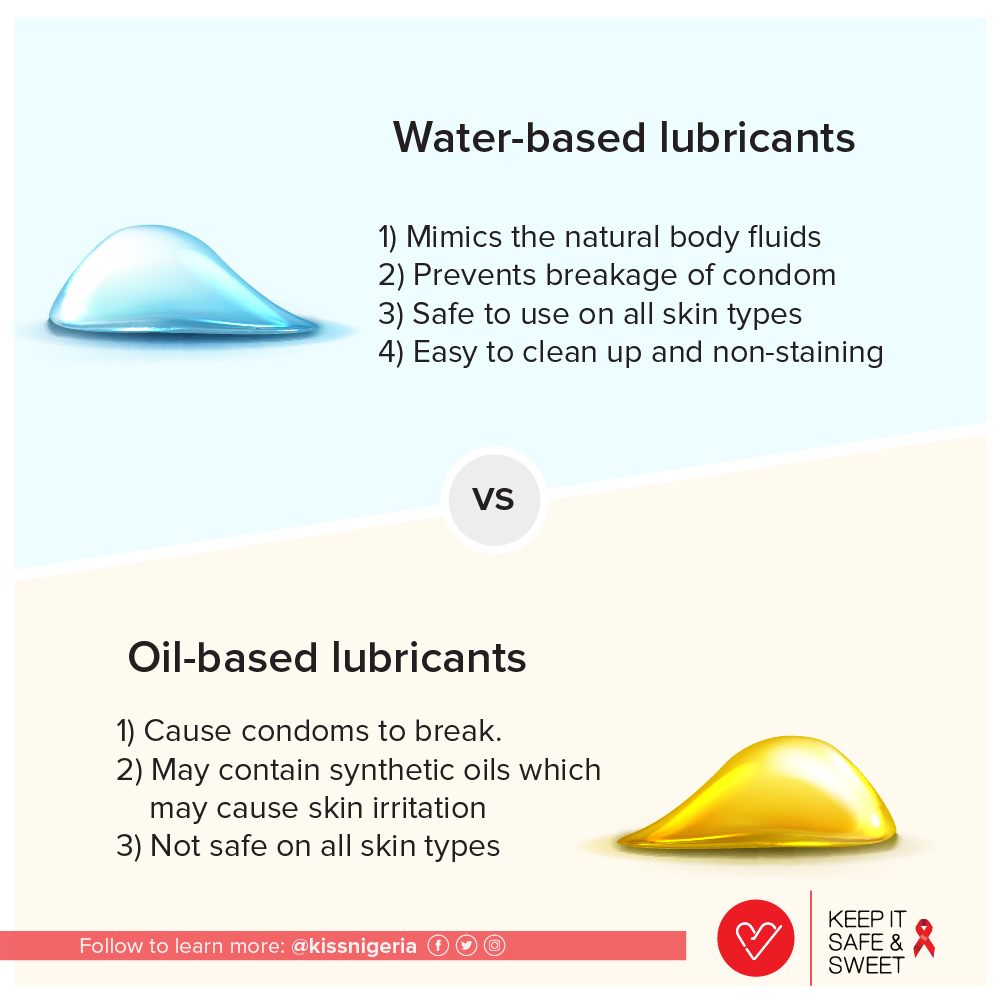 Water-based lubricants

1) Mimics the natural body fluids
2) Prevents breakage of condom
3) Safe to use on all skin types
4) Easy to clean up and non-staining

VS

Oil-based lubricants

1) Cause condoms to break.
2) May contain synthetic oils which may cause skin irritation
3) Not safe on all skin types

Follow to learn more: @kissnigeria

KEEP IT SAFE & SWEET